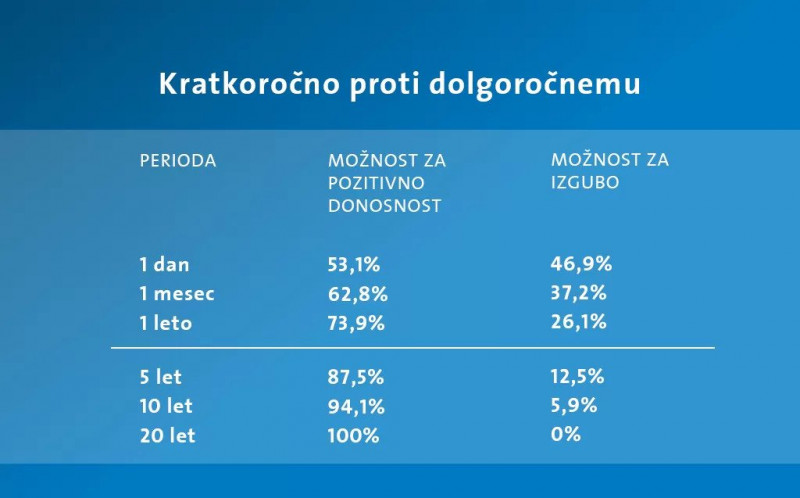 Kratkoročno proti dolgoročnemu

| PERIODA | MOŽNOST ZA POZITIVNO DONOSNOST | MOŽNOST ZA IZGUBO |
|---|---|---|
| 1 dan | 53,1% | 46,9% |
| 1 mesec | 62,8% | 37,2% |
| 1 leto | 73,9% | 26,1% |
| 5 let | 87,5% | 12,5% |
| 10 let | 94,1% | 5,9% |
| 20 let | 100% | 0% |